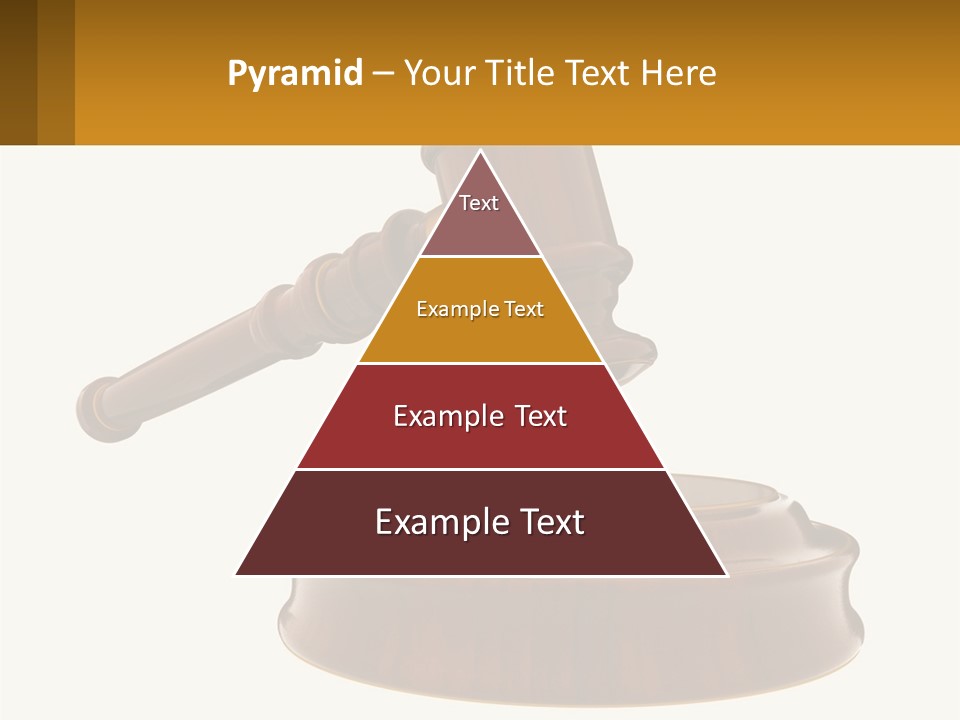 Pyramid – Your Title Text Here

Text

Example Text

Example Text

Example Text